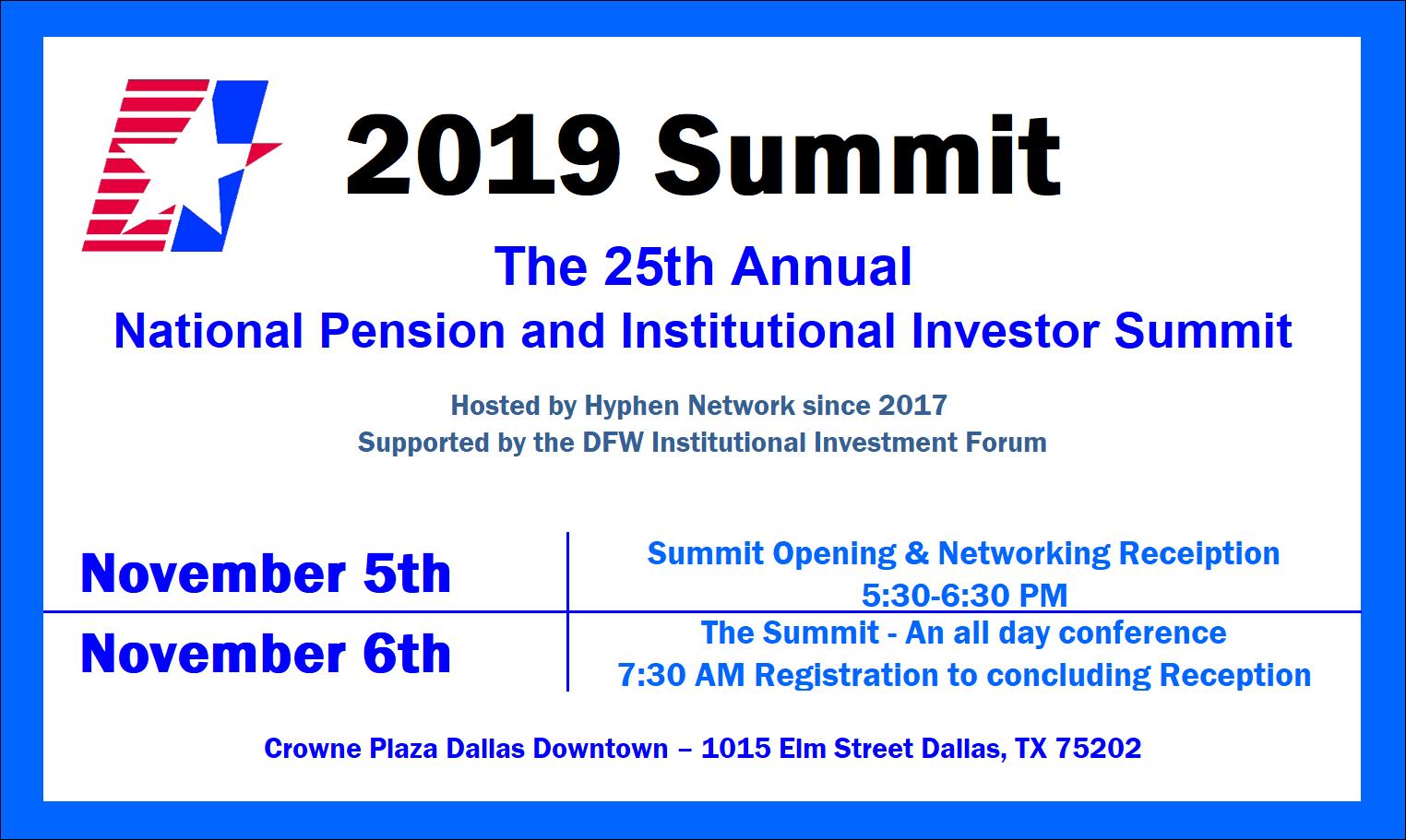 2019 Summit

The 25th Annual
National Pension and Institutional Investor Summit

Hosted by Hyphen Network since 2017
Supported by the DFW Institutional Investment Forum

| November 5th | Summit Opening & Networking Receiption 5:30-6:30 PM |
|---|---|
| November 6th | The Summit - An all day conference 7:30 AM Registration to concluding Reception |

Crowne Plaza Dallas Downtown – 1015 Elm Street Dallas, TX 75202